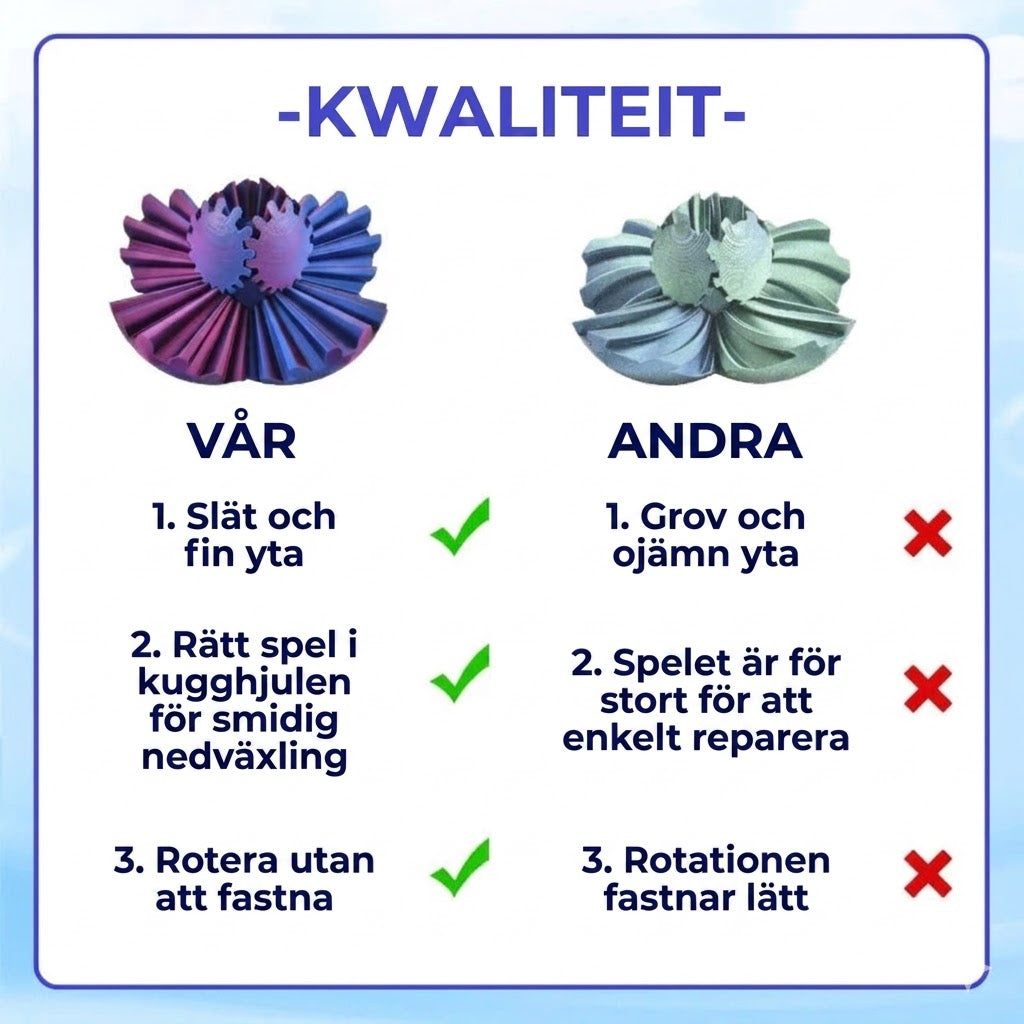 -KWALITEIT-

VÅR

1. Slät och fin yta

2. Rätt spel i kugghjulen för smidig nedväxling

3. Rotera utan att fastna

ANDRA

1. Grov och ojämn yta

2. Spelet är för stort för att enkelt reparera

3. Rotationen fastnar lätt